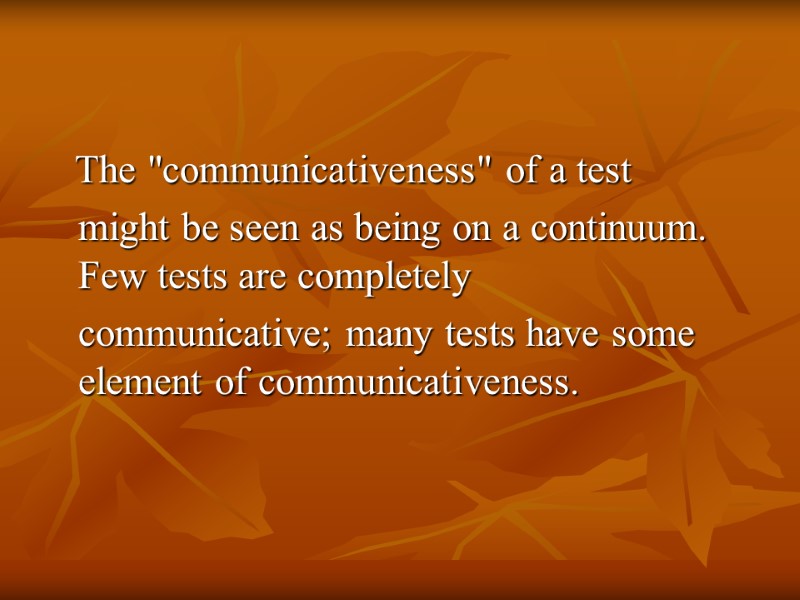 The "communicativeness" of a test might be seen as being on a continuum. Few tests are completely communicative; many tests have some element of communicativeness.